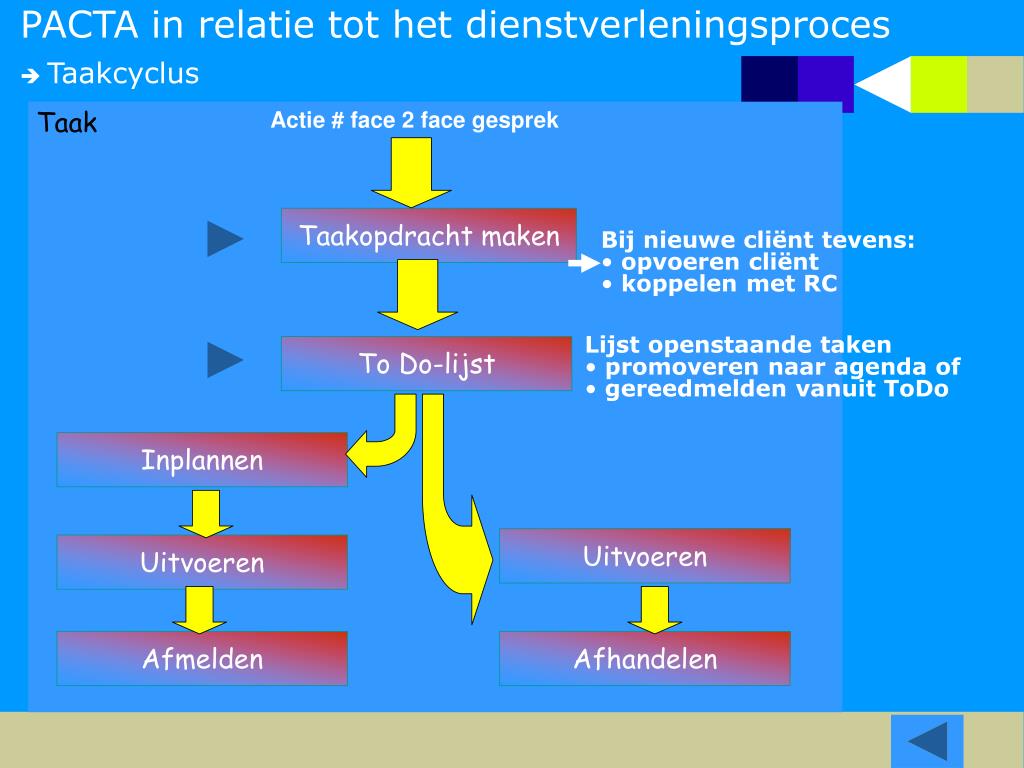 PACTA in relatie tot het dienstverleningsproces
➔ Taakcyclus

Taak

Actie # face 2 face gesprek

Taakopdracht maken

Bij nieuwe cliënt tevens:
• opvoeren cliënt
• koppelen met RC

To Do-lijst

Lijst openstaande taken
• promoveren naar agenda of
• gereedmelden vanuit ToDo

Inplannen

Uitvoeren

Afmelden

Uitvoeren

Afhandelen